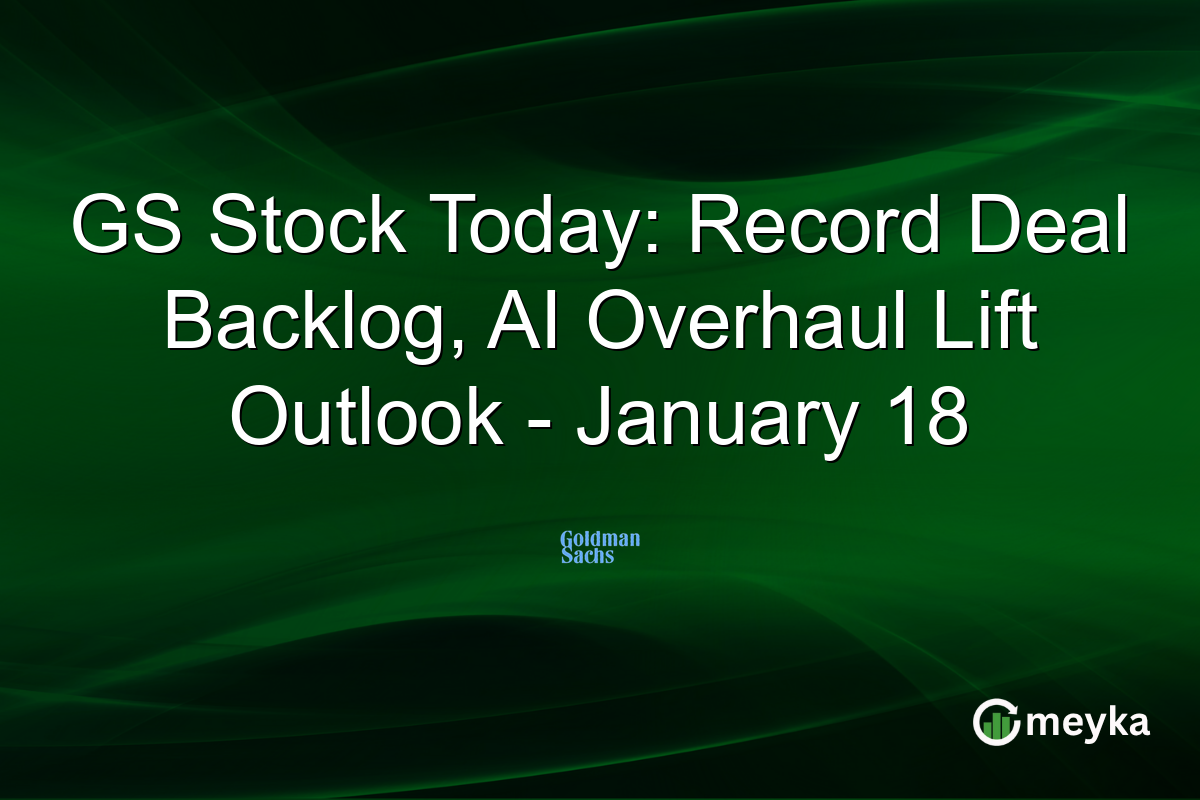 GS Stock Today: Record Deal Backlog, AI Overhaul Lift Outlook - January 18

Goldman Sachs

meyka